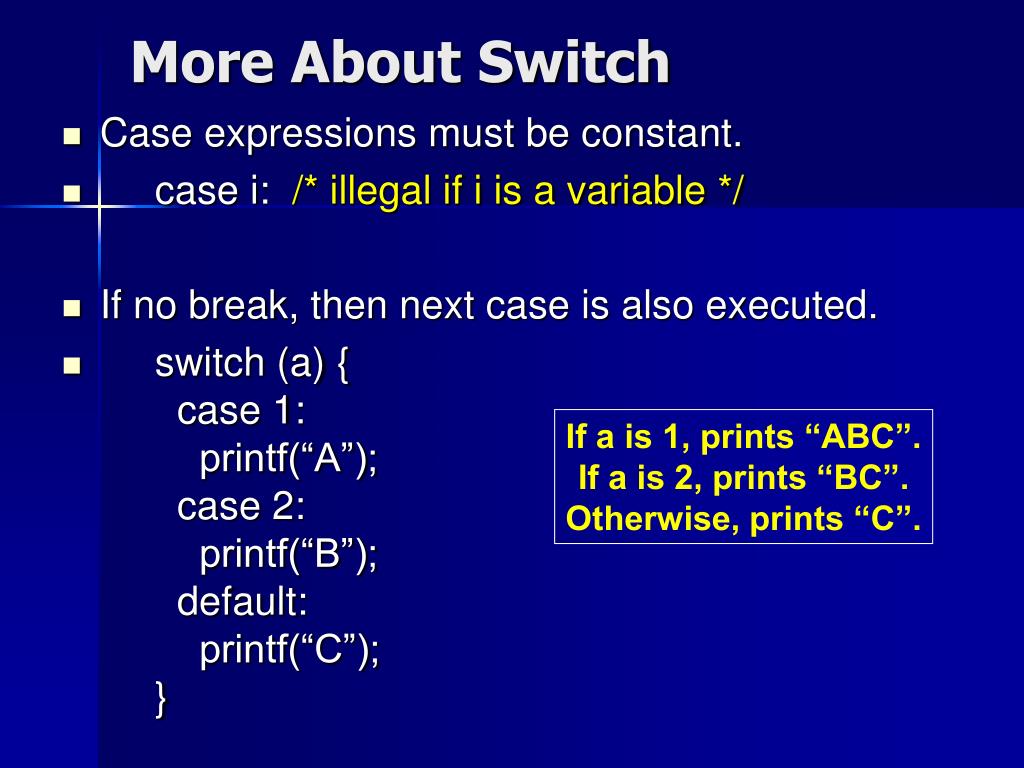 More About Switch

Case expressions must be constant.
case i: /* illegal if i is a variable */

If no break, then next case is also executed.
switch (a) {
case 1:
printf(“A”);
case 2:
printf(“B”);
default:
printf(“C”);
}

If a is 1, prints “ABC”.
If a is 2, prints “BC”.
Otherwise, prints “C”.